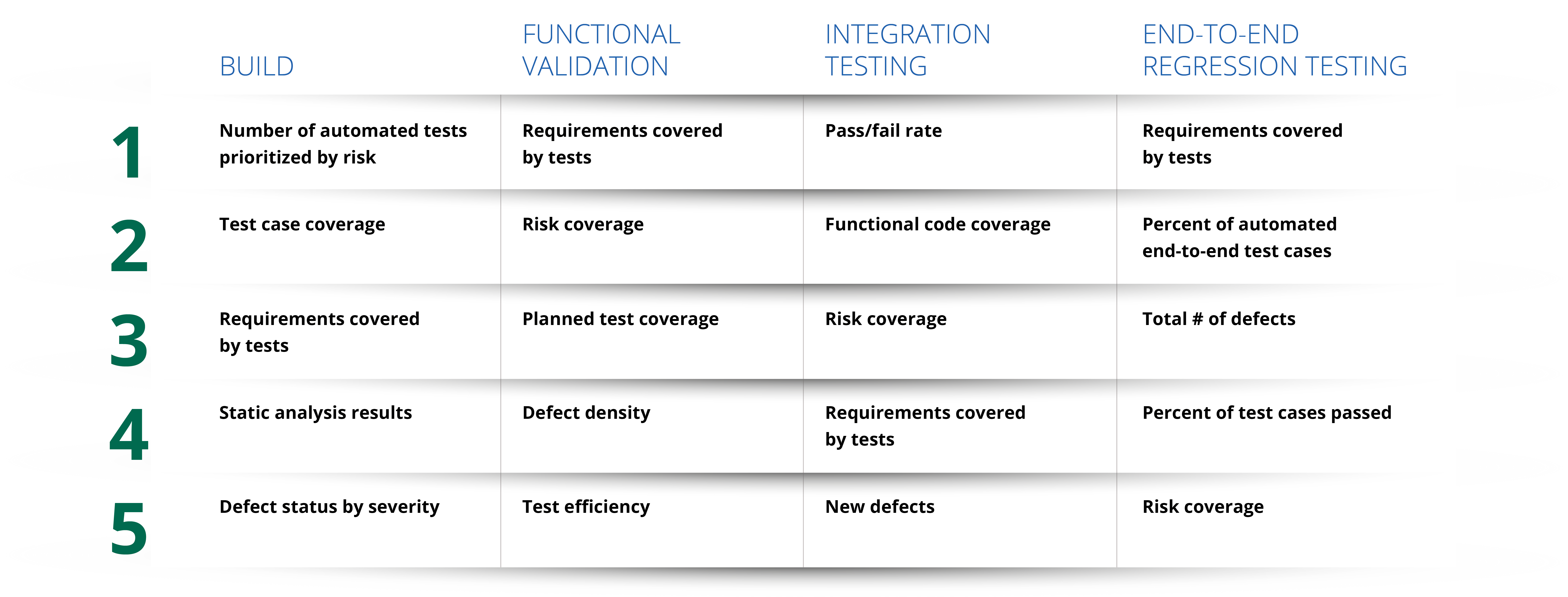 |  | BUILD | FUNCTIONAL VALIDATION | INTEGRATION TESTING | END-TO-END REGRESSION TESTING |
|---|---|---|---|---|
| 1 | Number of automated tests prioritized by risk | Requirements covered by tests | Pass/fail rate | Requirements covered by tests |
| 2 | Test case coverage | Risk coverage | Functional code coverage | Percent of automated end-to-end test cases |
| 3 | Requirements covered by tests | Planned test coverage | Risk coverage | Total # of defects |
| 4 | Static analysis results | Defect density | Requirements covered by tests | Percent of test cases passed |
| 5 | Defect status by severity | Test efficiency | New defects | Risk coverage |